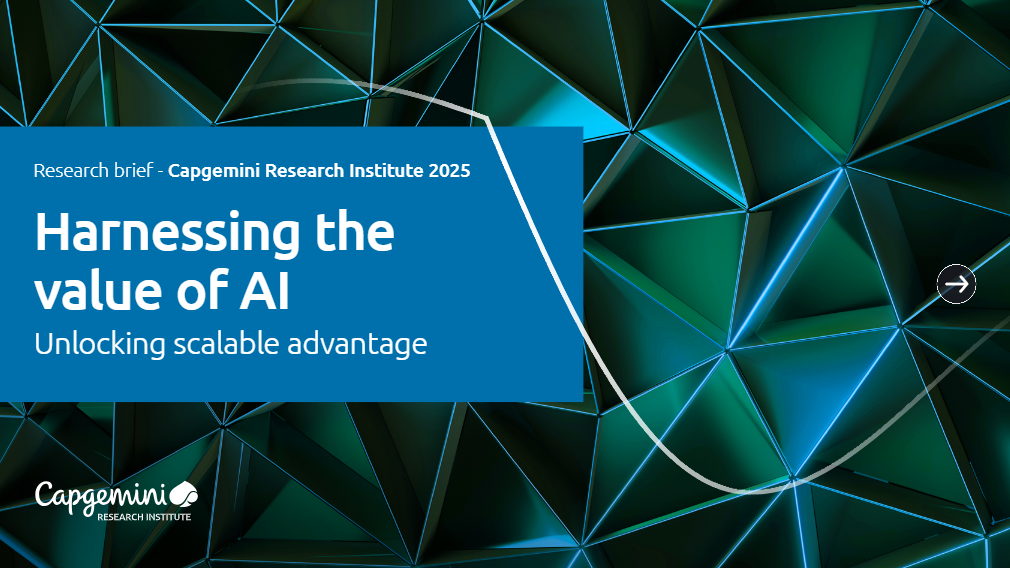 Research brief - Capgemini Research Institute 2025

Harnessing the value of AI

Unlocking scalable advantage

Capgemini
RESEARCH INSTITUTE